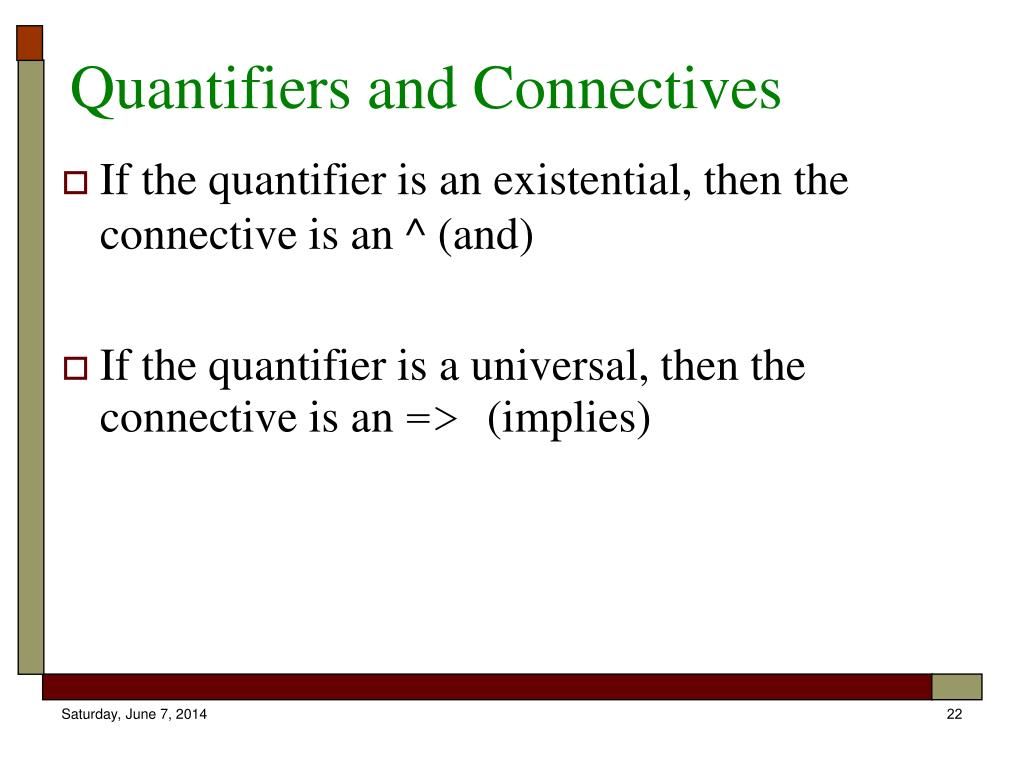 Quantifiers and Connectives

If the quantifier is an existential, then the connective is an ^ (and)

If the quantifier is a universal, then the connective is an => (implies)

Saturday, June 7, 2014

22